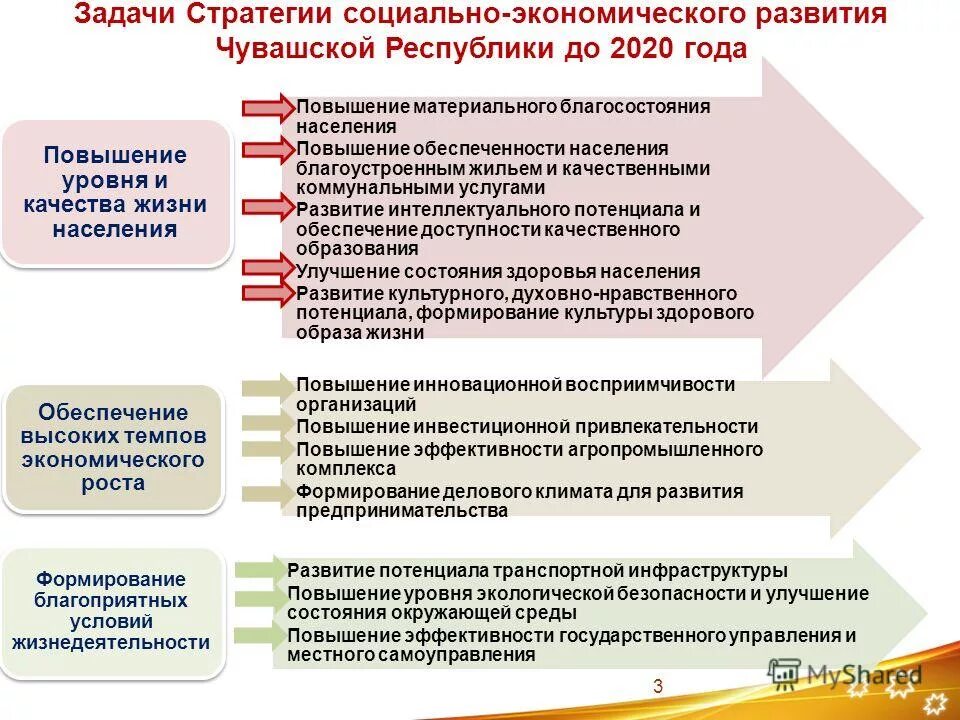 Задачи Стратегии социально-экономического развития Чувашской Республики до 2020 года

Повышение уровня и качества жизни населения

Повышение материального благосостояния населения
Повышение обеспеченности населения благоустроенным жильем и качественными коммунальными услугами
Развитие интеллектуального потенциала и обеспечение доступности качественного образования
Улучшение состояния здоровья населения
Развитие культурного, духовно-нравственного потенциала, формирование культуры здорового образа жизни

Обеспечение высоких темпов экономического роста

Повышение инновационной восприимчивости организаций
Повышение инвестиционной привлекательности
Повышение эффективности агропромышленного комплекса
Формирование делового климата для развития предпринимательства

Формирование благоприятных условий жизнедеятельности

Развитие потенциала транспортной инфраструктуры
Повышение уровня экологической безопасности и улучшение состояния окружающей среды
Повышение эффективности государственного управления и местного самоуправления

3

MyShared